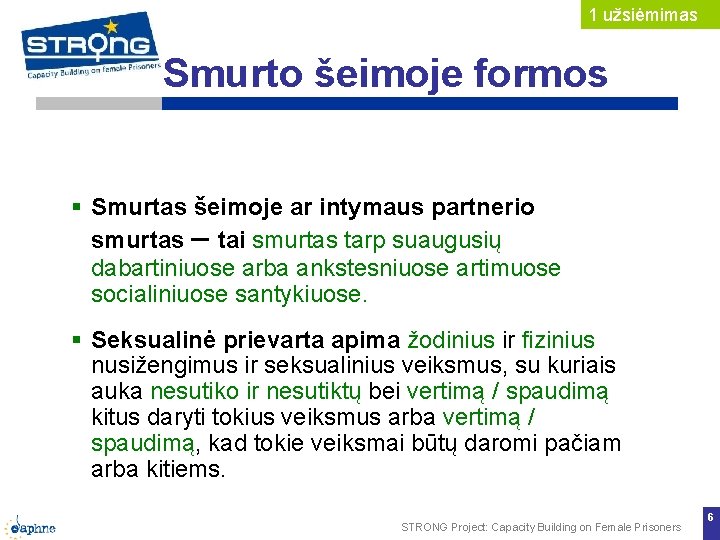 1 užsiėmimas

STRONG
Capacity Building on Female Prisoners

Smurto šeimoje formos

▪ Smurtas šeimoje ar intymaus partnerio smurtas – tai smurtas tarp suaugusių dabartiniuose arba ankstesniuose artimuose socialiniuose santykiuose.

▪ Seksualinė prievarta apima žodinius ir fizinius nusižengimus ir seksualinius veiksmus, su kuriais auka nesutiko ir nesutiktų bei vertimą / spaudimą kitus daryti tokius veiksmus arba vertimą / spaudimą, kad tokie veiksmai būtų daromi pačiam arba kitiems.

daphne

STRONG Project: Capacity Building on Female Prisoners

6